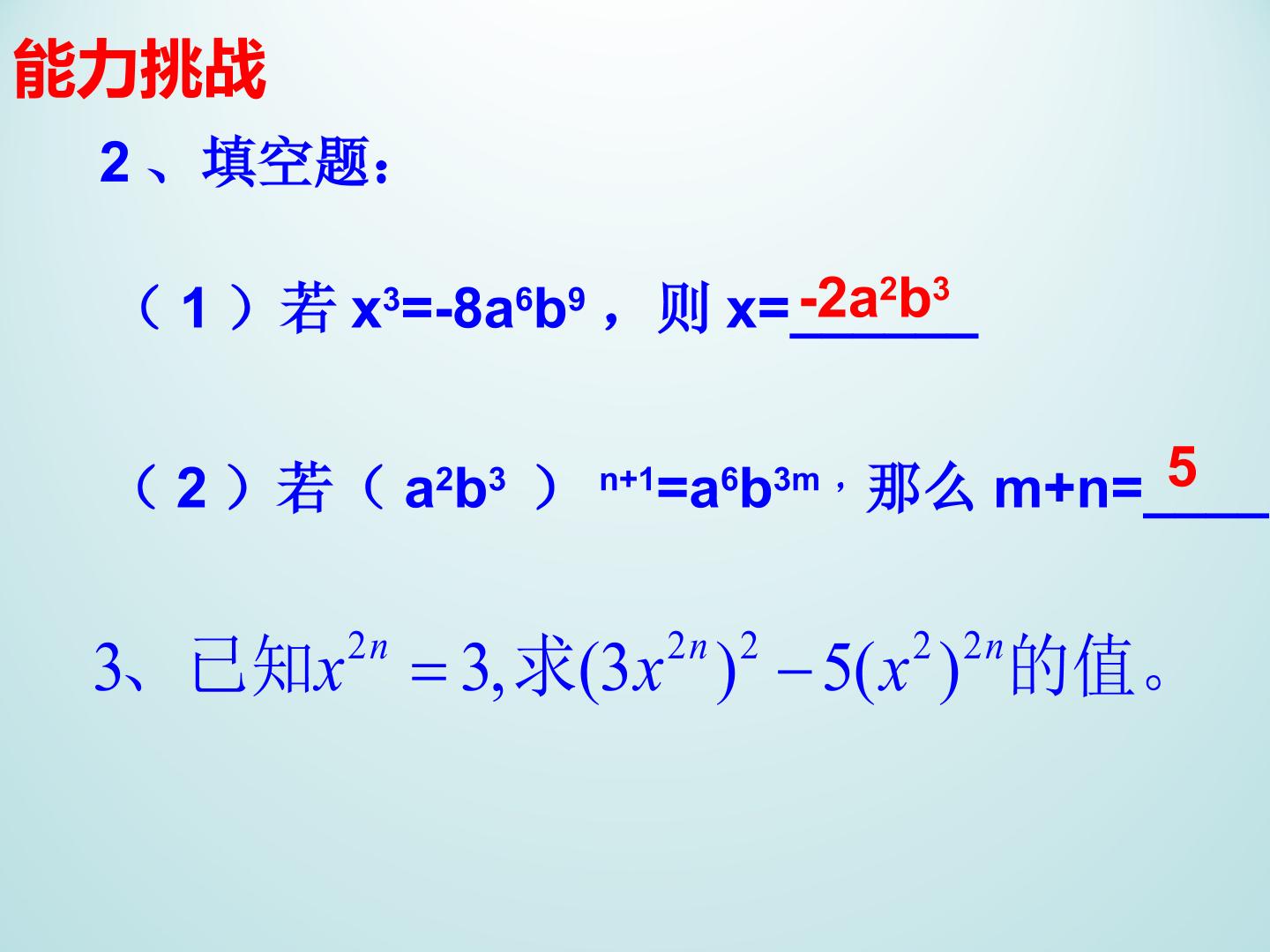 能力挑战

2、填空题:

(1)若$x^3=-8a^6b^9$,则x=$-2a^2b^3$

(2)若$(a^2b^3)^{n+1}=a^6b^{3m}$,那么m+n=5

3、已知$x^{2n}=3$,求$(3x^{2n})^2-5(x^2)^{2n}$的值。